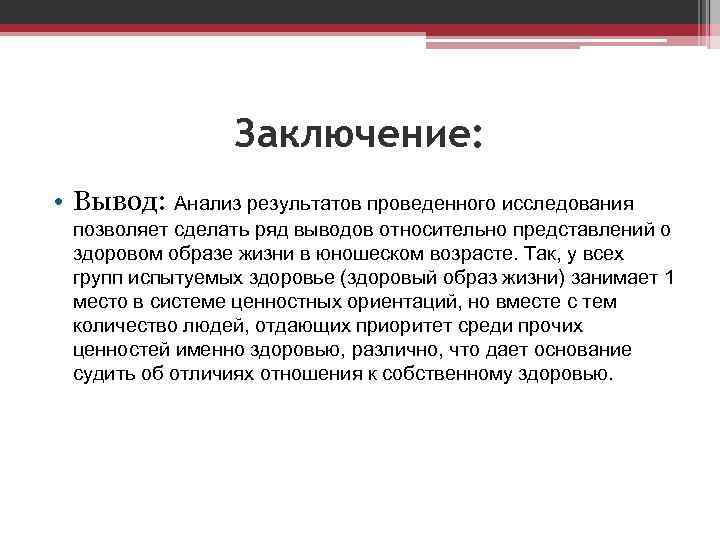 Заключение:

• Вывод: Анализ результатов проведенного исследования позволяет сделать ряд выводов относительно представлений о здоровом образе жизни в юношеском возрасте. Так, у всех групп испытуемых здоровье (здоровый образ жизни) занимает 1 место в системе ценностных ориентаций, но вместе с тем количество людей, отдающих приоритет среди прочих ценностей именно здоровью, различно, что дает основание судить об отличиях отношения к собственному здоровью.